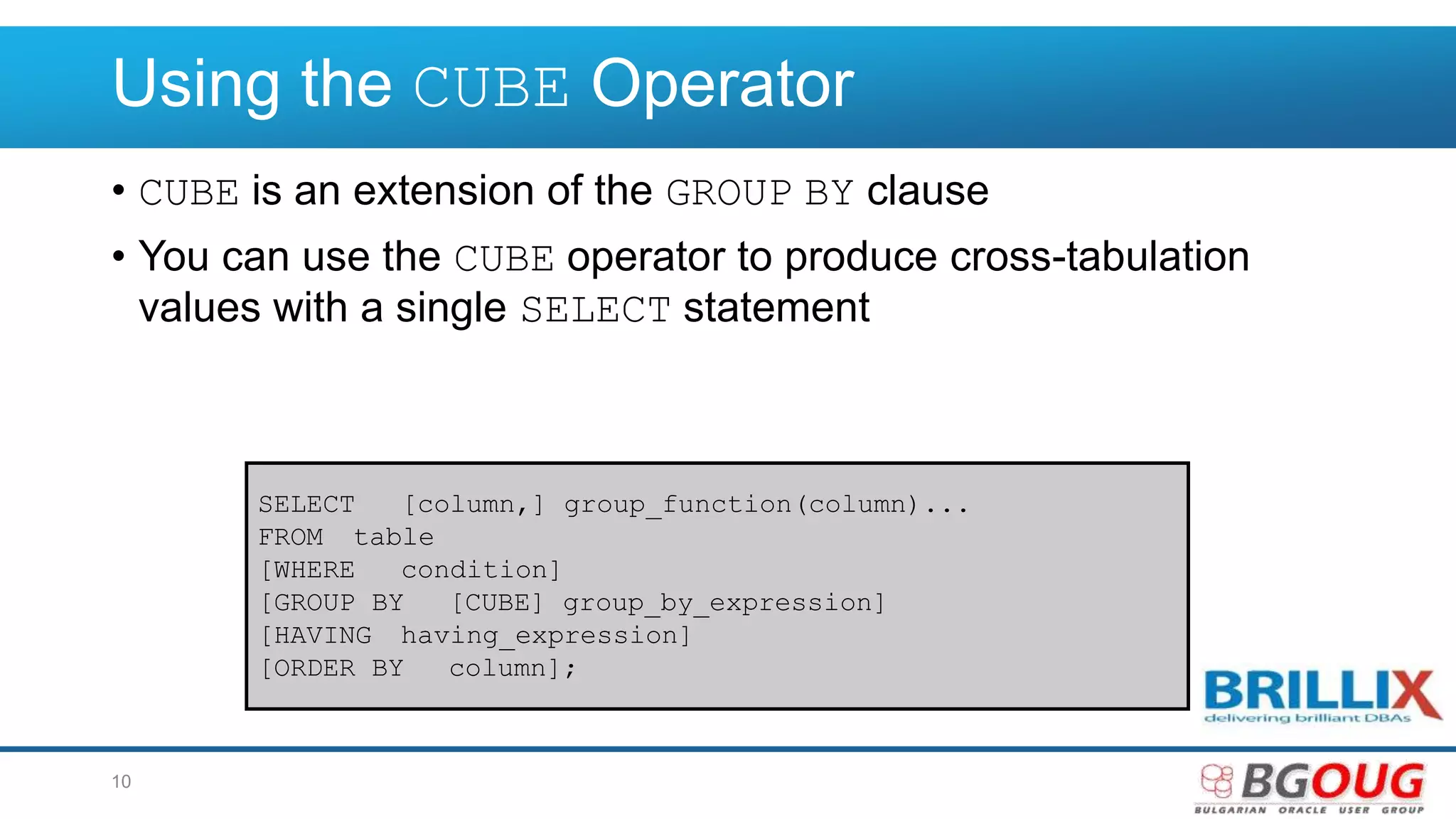 Using the CUBE Operator

• CUBE is an extension of the GROUP BY clause

• You can use the CUBE operator to produce cross-tabulation values with a single SELECT statement

SELECT   [column,] group_function(column)...
FROM  table
[WHERE   condition]
[GROUP BY   [CUBE] group_by_expression]
[HAVING  having_expression]
[ORDER BY   column];

BRILLIX
delivering brilliant DBAs

10

BGOUG
BULGARIAN ORACLE USER GROUP